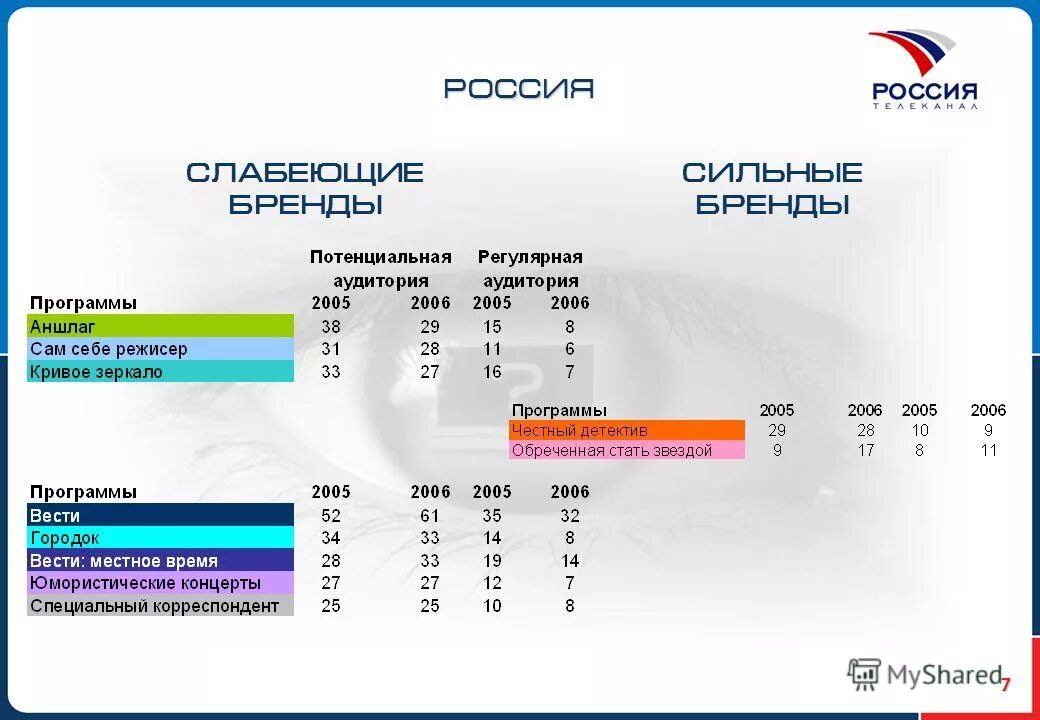 РОССИЯ

РОССИЯ
ТЕЛЕКАНАЛ

СЛАБЕЮЩИЕ БРЕНДЫ

СИЛЬНЫЕ БРЕНДЫ

| | Потенциальная аудитория | | Регулярная аудитория | |
|---|---|---|---|---|
| Программы | 2005 | 2006 | 2005 | 2006 |
| Аншлаг | 38 | 29 | 15 | 8 |
| Сам себе режисер | 31 | 28 | 11 | 6 |
| Кривое зеркало | 33 | 27 | 16 | 7 |

| Программы | 2005 | 2006 | 2005 | 2006 |
|---|---|---|---|---|
| Честный детектив | 29 | 28 | 10 | 9 |
| Обреченная стать звездой | 9 | 17 | 8 | 11 |

| Программы | 2005 | 2006 | 2005 | 2006 |
|---|---|---|---|---|
| Вести | 52 | 61 | 35 | 32 |
| Городок | 34 | 33 | 14 | 8 |
| Вести: местное время | 28 | 33 | 19 | 14 |
| Юмористические концерты | 27 | 27 | 12 | 7 |
| Специальный корреспондент | 25 | 25 | 10 | 8 |

MyShared

7